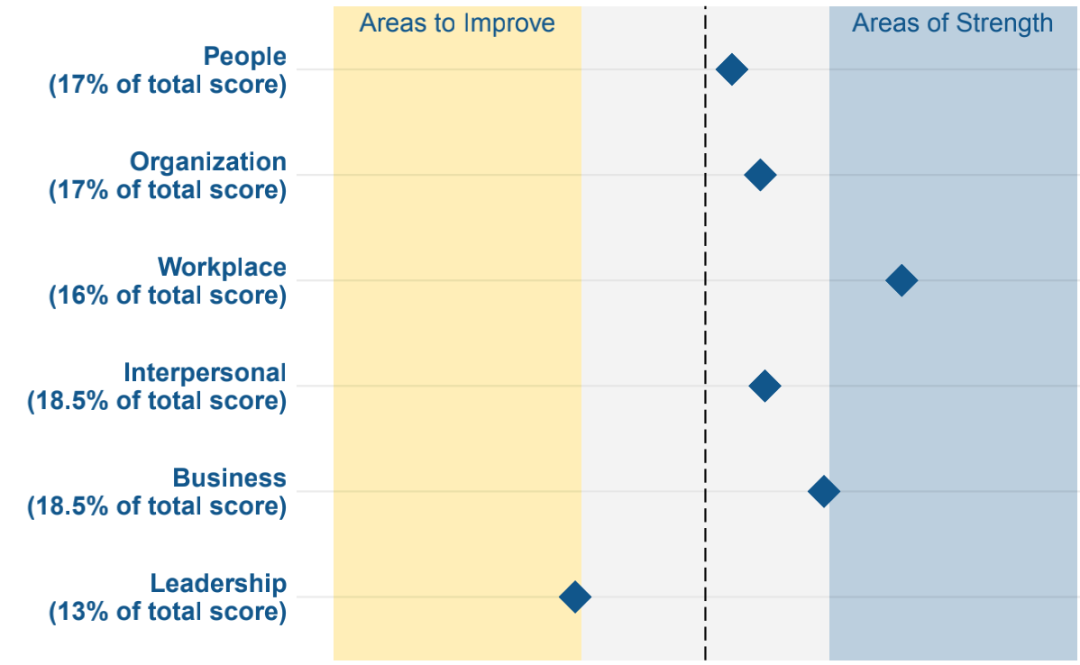 Areas to Improve

Areas of Strength

People
(17% of total score)

Organization
(17% of total score)

Workplace
(16% of total score)

Interpersonal
(18.5% of total score)

Business
(18.5% of total score)

Leadership
(13% of total score)